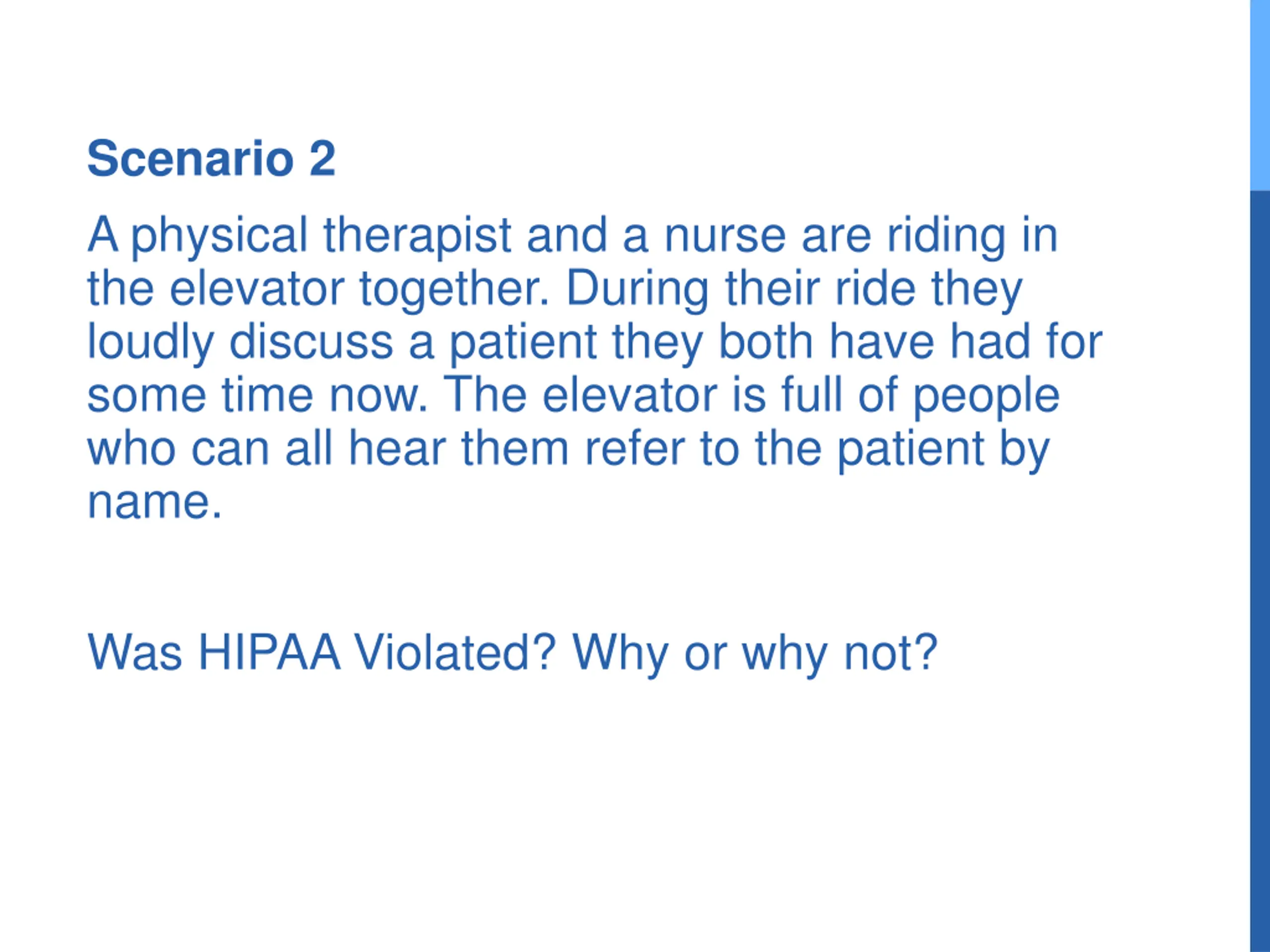 Scenario 2

A physical therapist and a nurse are riding in the elevator together. During their ride they loudly discuss a patient they both have had for some time now. The elevator is full of people who can all hear them refer to the patient by name.

Was HIPAA Violated? Why or why not?